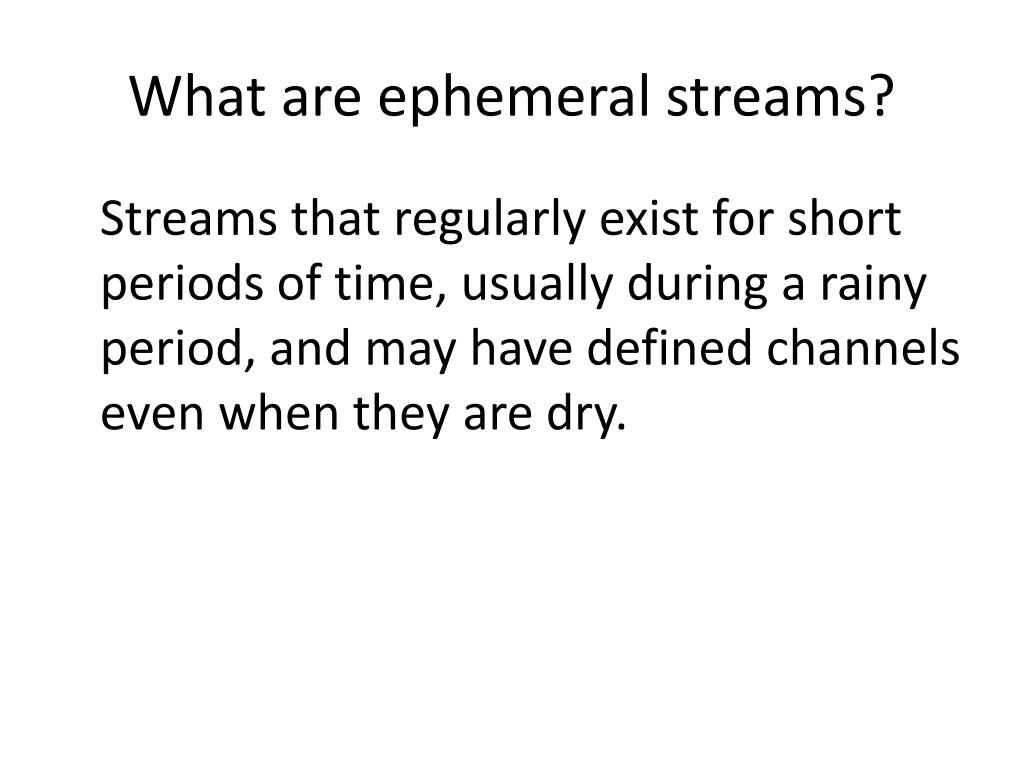 What are ephemeral streams?

Streams that regularly exist for short periods of time, usually during a rainy period, and may have defined channels even when they are dry.